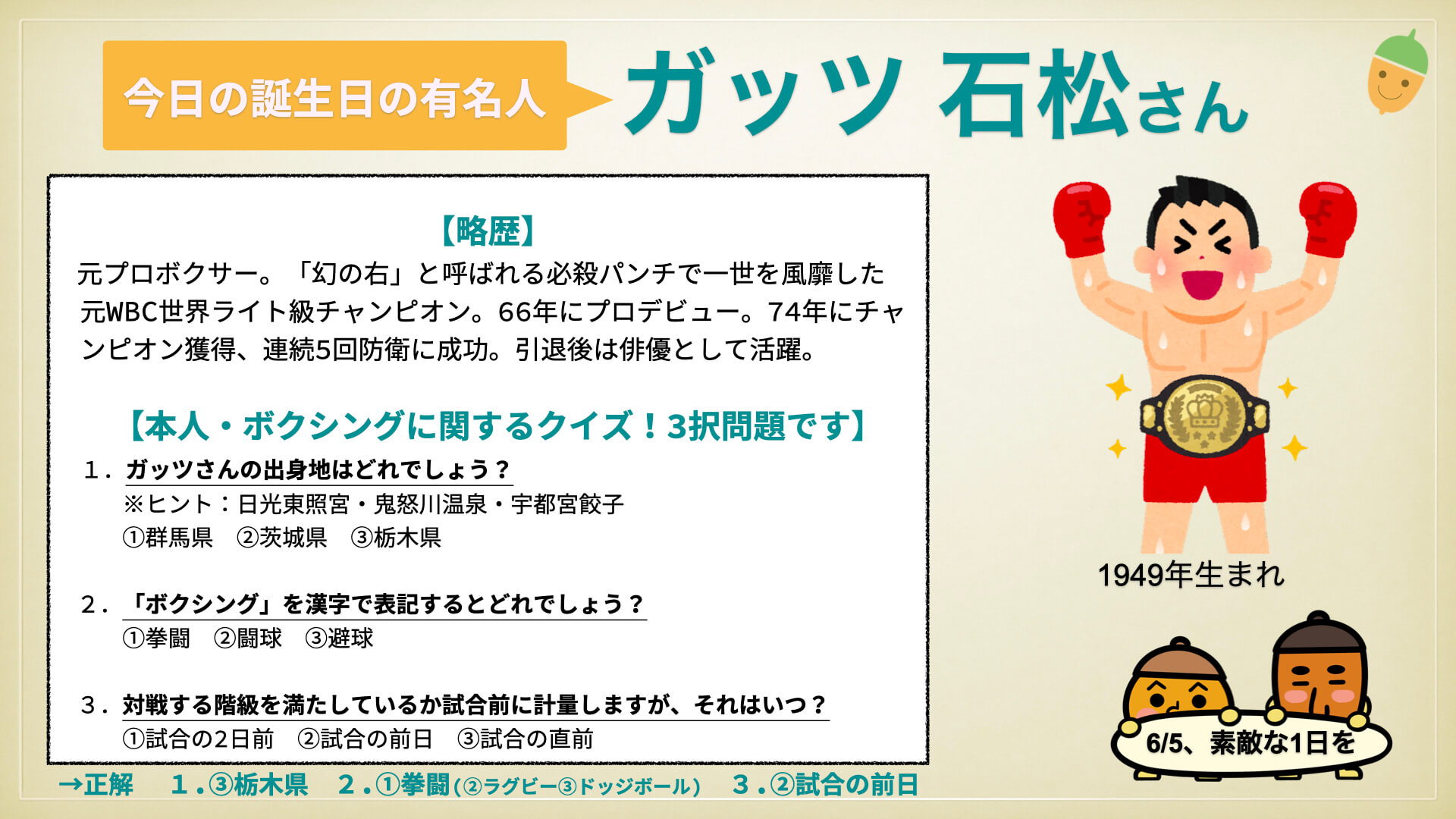 今日の誕生日の有名人

ガッツ 石松さん

【略歴】
元プロボクサー。「幻の右」と呼ばれる必殺パンチで一世を風靡した元WBC世界ライト級チャンピオン。66年にプロデビュー。74年にチャンピオン獲得、連続5回防衛に成功。引退後は俳優として活躍。

【本人・ボクシングに関するクイズ！3択問題です】

1．ガッツさんの出身地はどれでしょう？
※ヒント：日光東照宮・鬼怒川温泉・宇都宮餃子
①群馬県　②茨城県　③栃木県

2．「ボクシング」を漢字で表記するとどれでしょう？
①拳闘　②闘球　③避球

3．対戦する階級を満たしているか試合前に計量しますが、それはいつ？
①試合の2日前　②試合の前日　③試合の直前

→正解　1．③栃木県　2．①拳闘（②ラグビー③ドッジボール）　3．②試合の前日

1949年生まれ

6/5、素敵な1日を